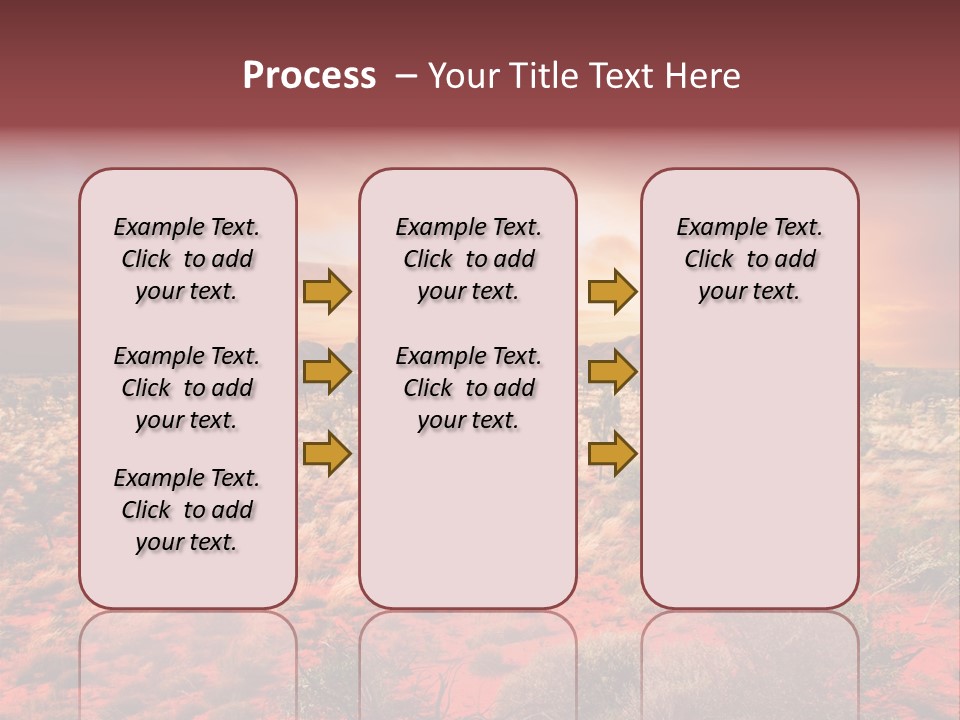 Process – Your Title Text Here

Example Text. Click to add your text.

Example Text. Click to add your text.

Example Text. Click to add your text.

Example Text. Click to add your text.

Example Text. Click to add your text.

Example Text. Click to add your text.